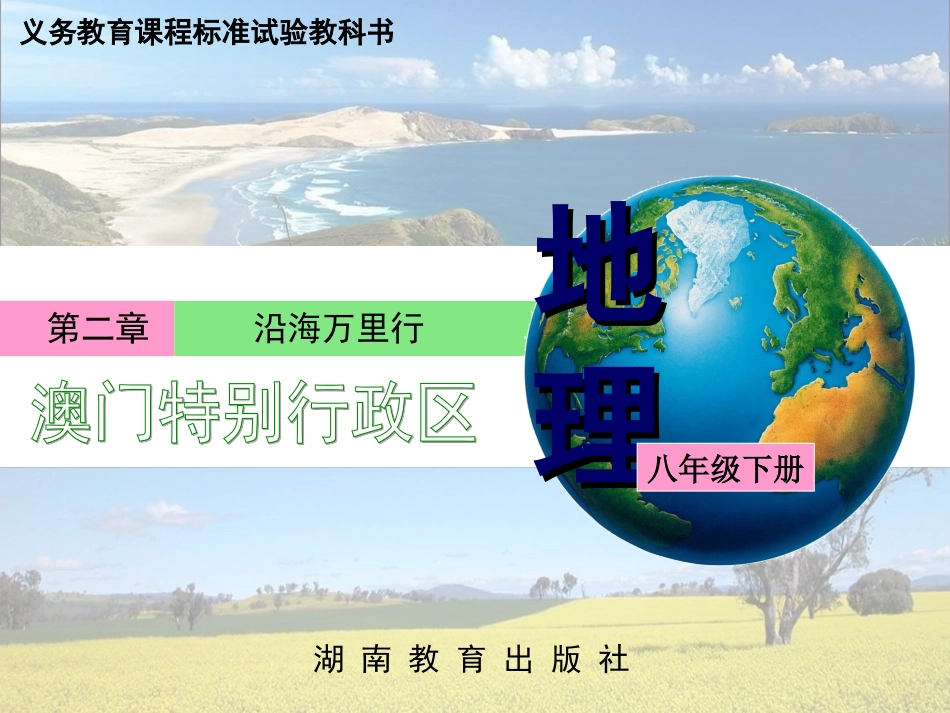 义务教育课程标准试验教科书

第二章 沿海万里行

澳门特别行政区

地理

八年级下册

湖南教育出版社